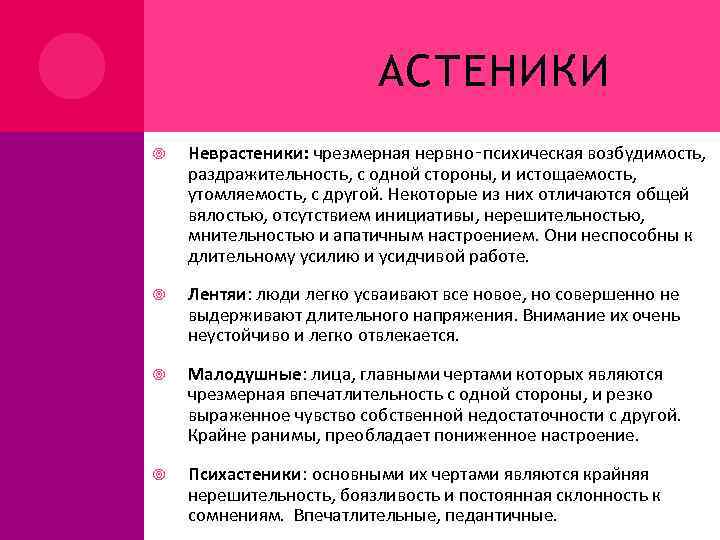 АСТЕНИКИ

Неврастеники: чрезмерная нервно-психическая возбудимость, раздражительность, с одной стороны, и истощаемость, утомляемость, с другой. Некоторые из них отличаются общей вялостью, отсутствием инициативы, нерешительностью, мнительностью и апатичным настроением. Они неспособны к длительному усилию и усидчивой работе.

Лентяи: люди легко усваивают все новое, но совершенно не выдерживают длительного напряжения. Внимание их очень неустойчиво и легко отвлекается.

Малодушные: лица, главными чертами которых являются чрезмерная впечатлительность с одной стороны, и резко выраженное чувство собственной недостаточности с другой. Крайне ранимы, преобладает пониженное настроение.

Психастеники: основными их чертами являются крайняя нерешительность, боязливость и постоянная склонность к сомнениям. Впечатлительные, педантичные.